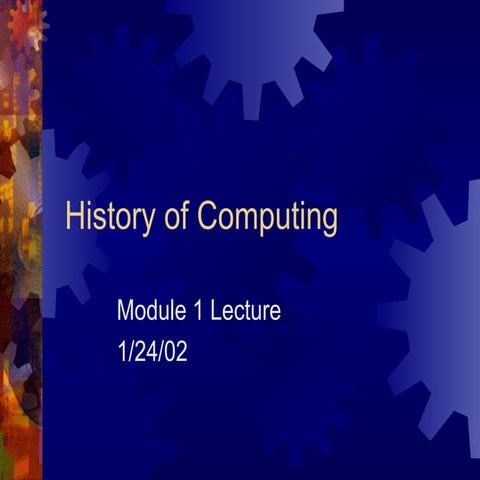 History of Computing

Module 1 Lecture
1/24/02